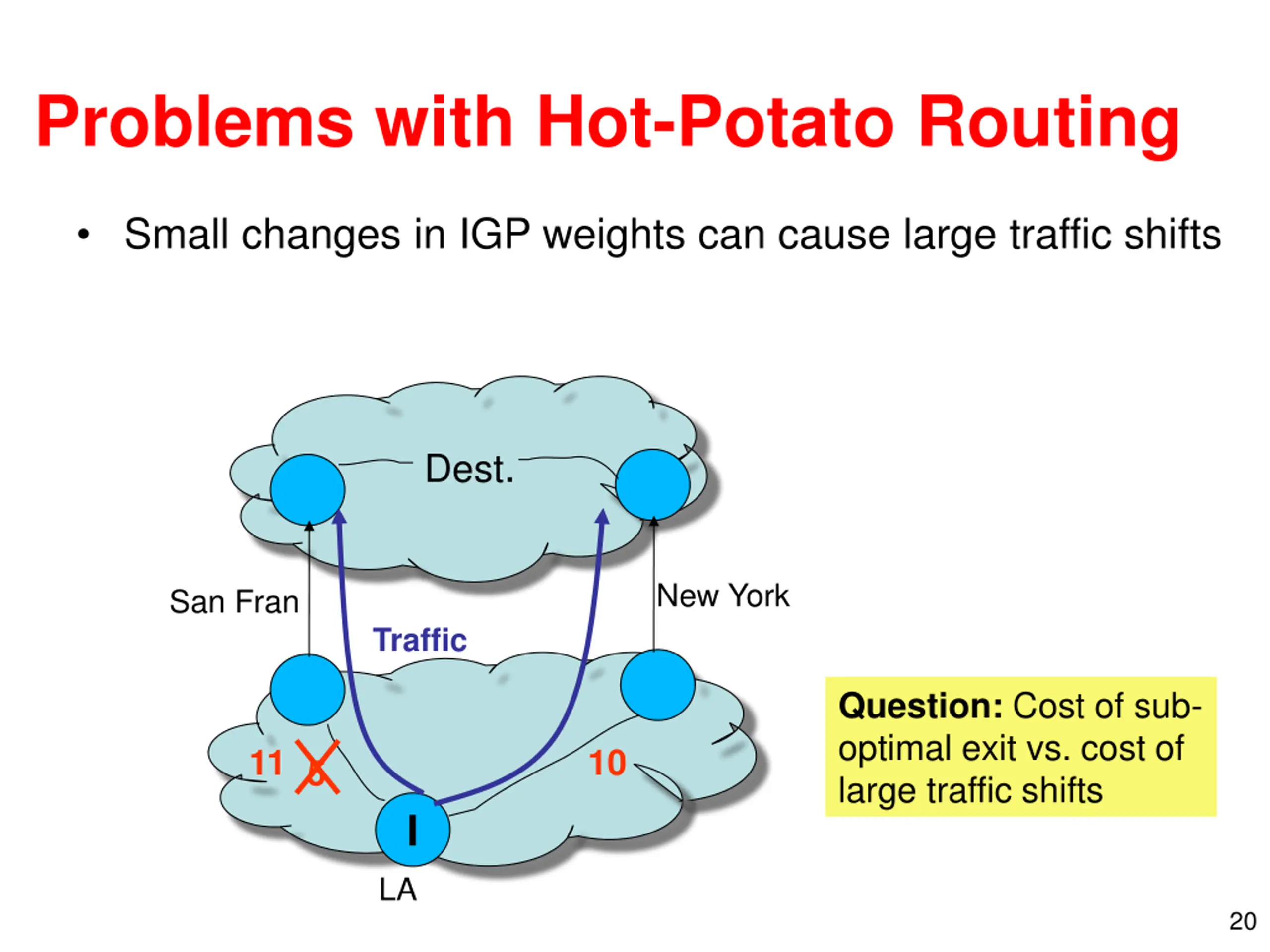 Problems with Hot-Potato Routing

• Small changes in IGP weights can cause large traffic shifts

Dest.

San Fran

New York

Traffic

11

9

10

I

LA

**Question:** Cost of sub-optimal exit vs. cost of large traffic shifts

20